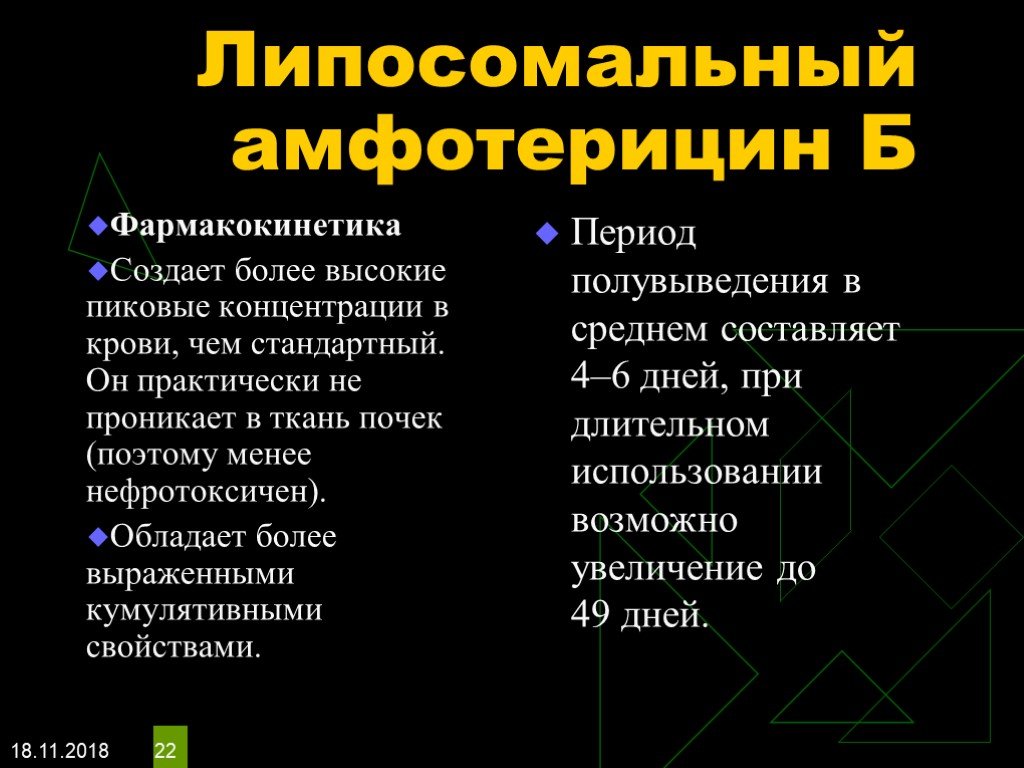 Липосомальный амфотерицин Б

Фармакокинетика

Создает более высокие пиковые концентрации в крови, чем стандартный. Он практически не проникает в ткань почек (поэтому менее нефротоксичен).

Обладает более выраженными кумулятивными свойствами.

Период полувыведения в среднем составляет 4–6 дней, при длительном использовании возможно увеличение до 49 дней.

18.11.2018

22